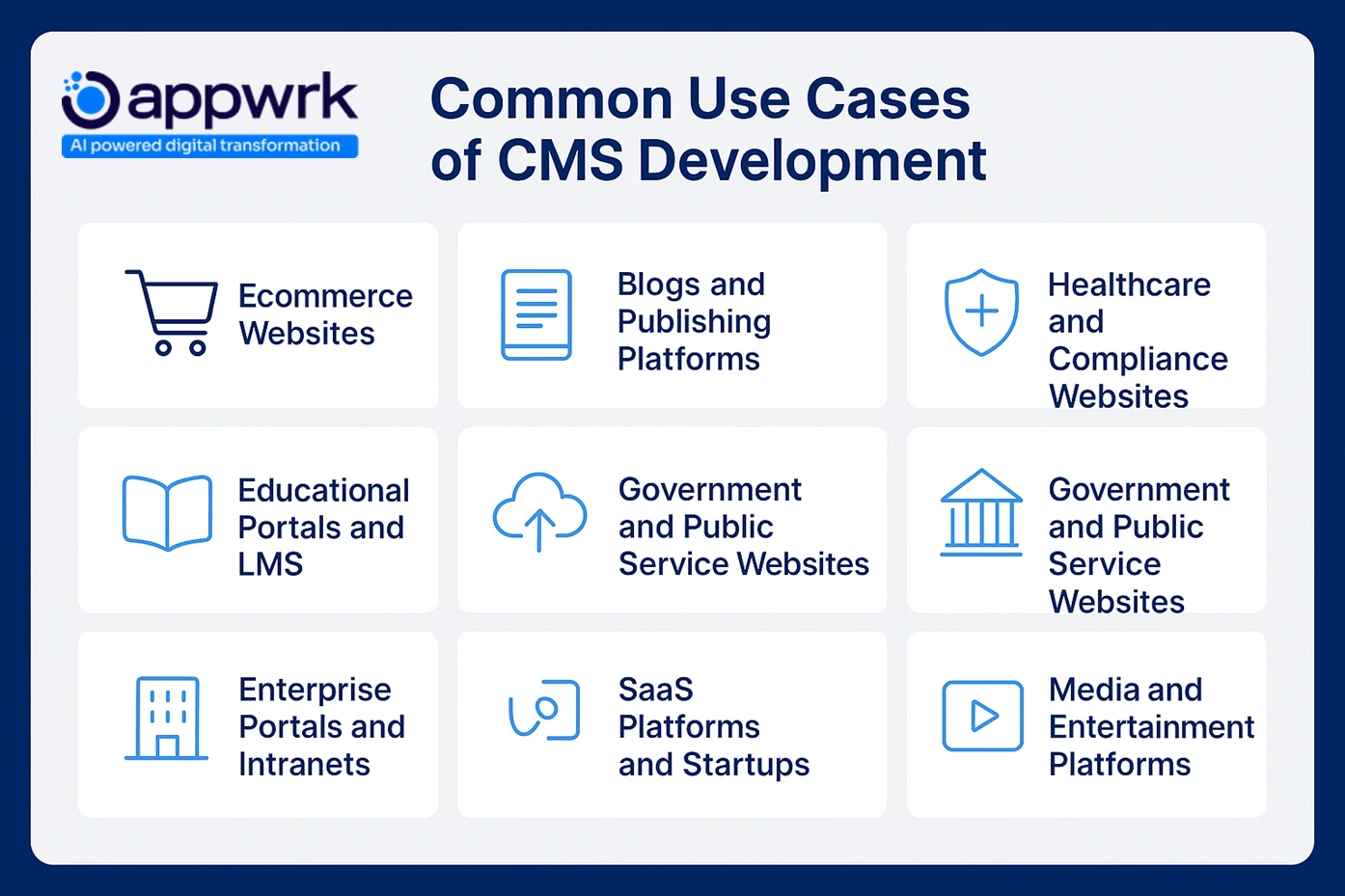 appwrk
AI powered digital transformation

Common Use Cases of CMS Development

Ecommerce Websites

Blogs and Publishing Platforms

Healthcare and Compliance Websites

Educational Portals and LMS

Government and Public Service Websites

Government and Public Service Websites

Enterprise Portals and Intranets

SaaS Platforms and Startups

Media and Entertainment Platforms